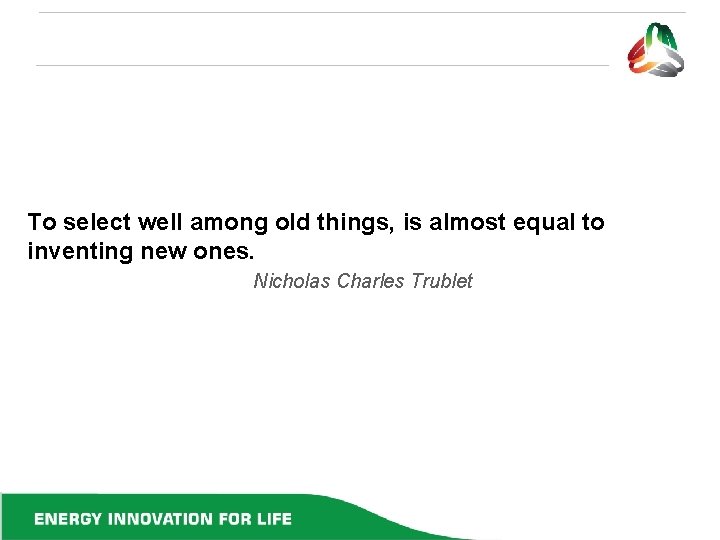 To select well among old things, is almost equal to inventing new ones.

Nicholas Charles Trublet

ENERGY INNOVATION FOR LIFE